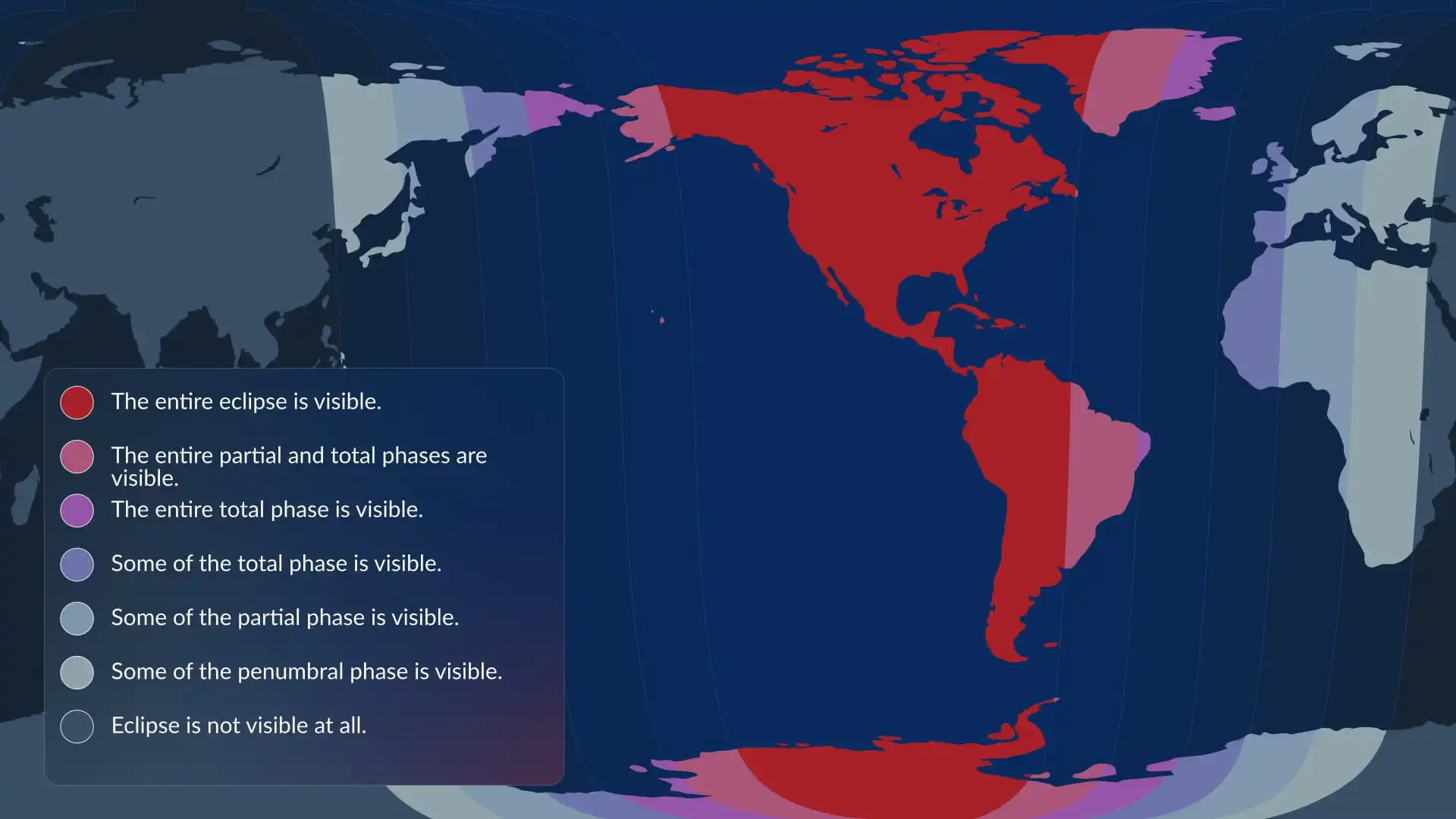 The entire eclipse is visible.

The entire partial and total phases are visible.

The entire total phase is visible.

Some of the total phase is visible.

Some of the partial phase is visible.

Some of the penumbral phase is visible.

Eclipse is not visible at all.